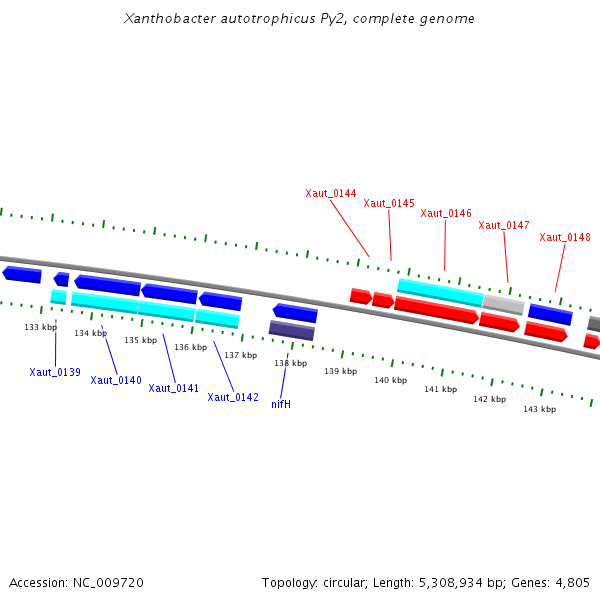 Xanthobacter autotrophicus Py2, complete genome

Xaut_0144
Xaut_0145
Xaut_0146
Xaut_0147
Xaut_0148

133 kbp
134 kbp
135 kbp
136 kbp
137 kbp
138 kbp
139 kbp
140 kbp
141 kbp
142 kbp
143 kbp

Xaut_0139
Xaut_0140
Xaut_0141
Xaut_0142
nifH

Accession: NC_009720

Topology: circular; Length: 5,308,934 bp; Genes: 4,805